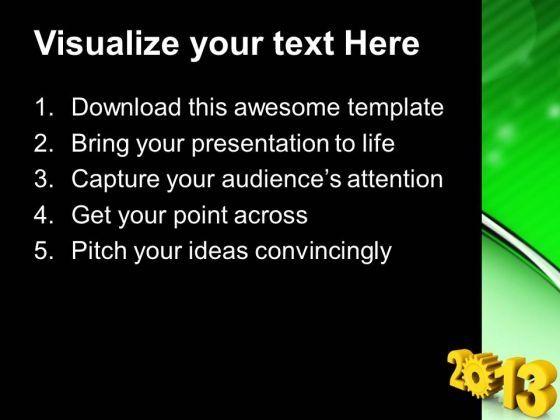 Visualize your text Here

1. Download this awesome template
2. Bring your presentation to life
3. Capture your audience's attention
4. Get your point across
5. Pitch your ideas convincingly

2013